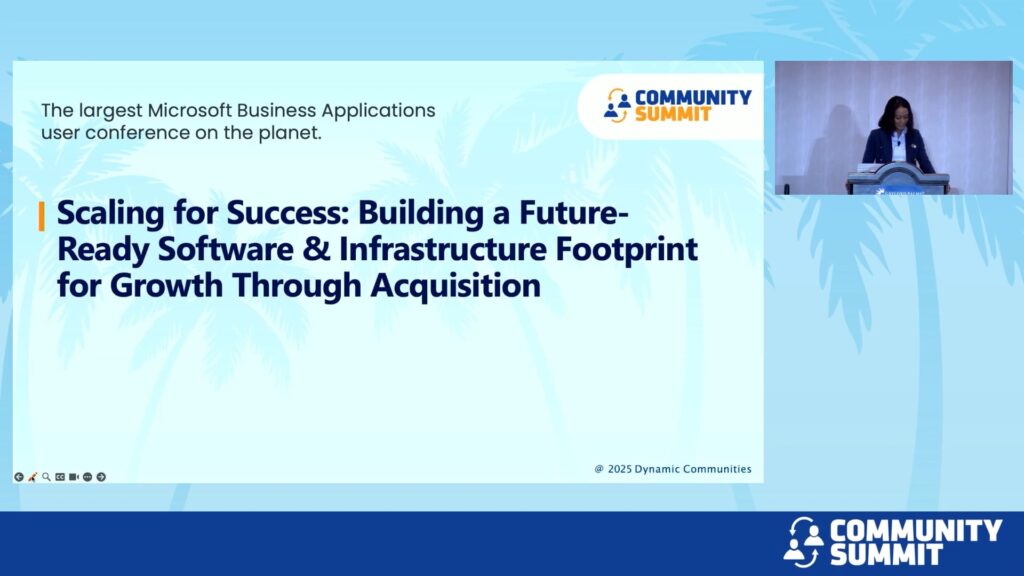 The largest Microsoft Business Applications user conference on the planet.

COMMUNITY SUMMIT

Scaling for Success: Building a Future-Ready Software & Infrastructure Footprint for Growth Through Acquisition

@ 2025 Dynamic Communities

COMMUNITY SUMMIT